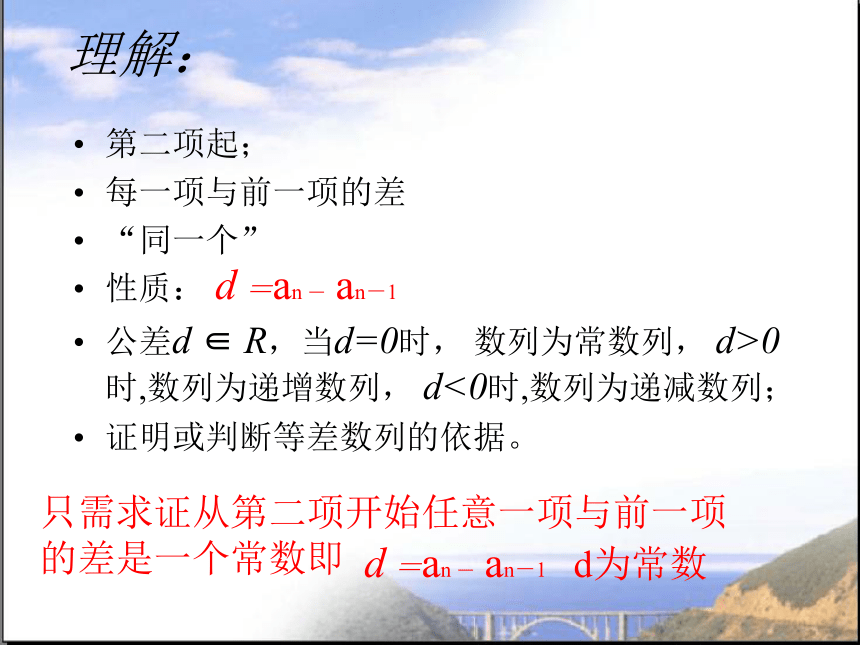 理解：

• 第二项起；
• 每一项与前一项的差
• “同一个”
• 性质： $d = a_n - a_{n-1}$
• 公差$d \in R$，当$d=0$时， 数列为常数列， $d>0$时,数列为递增数列， $d<0$时,数列为递减数列；
• 证明或判断等差数列的依据。

只需求证从第二项开始任意一项与前一项的差是一个常数即 $d = a_n - a_{n-1}$ d为常数